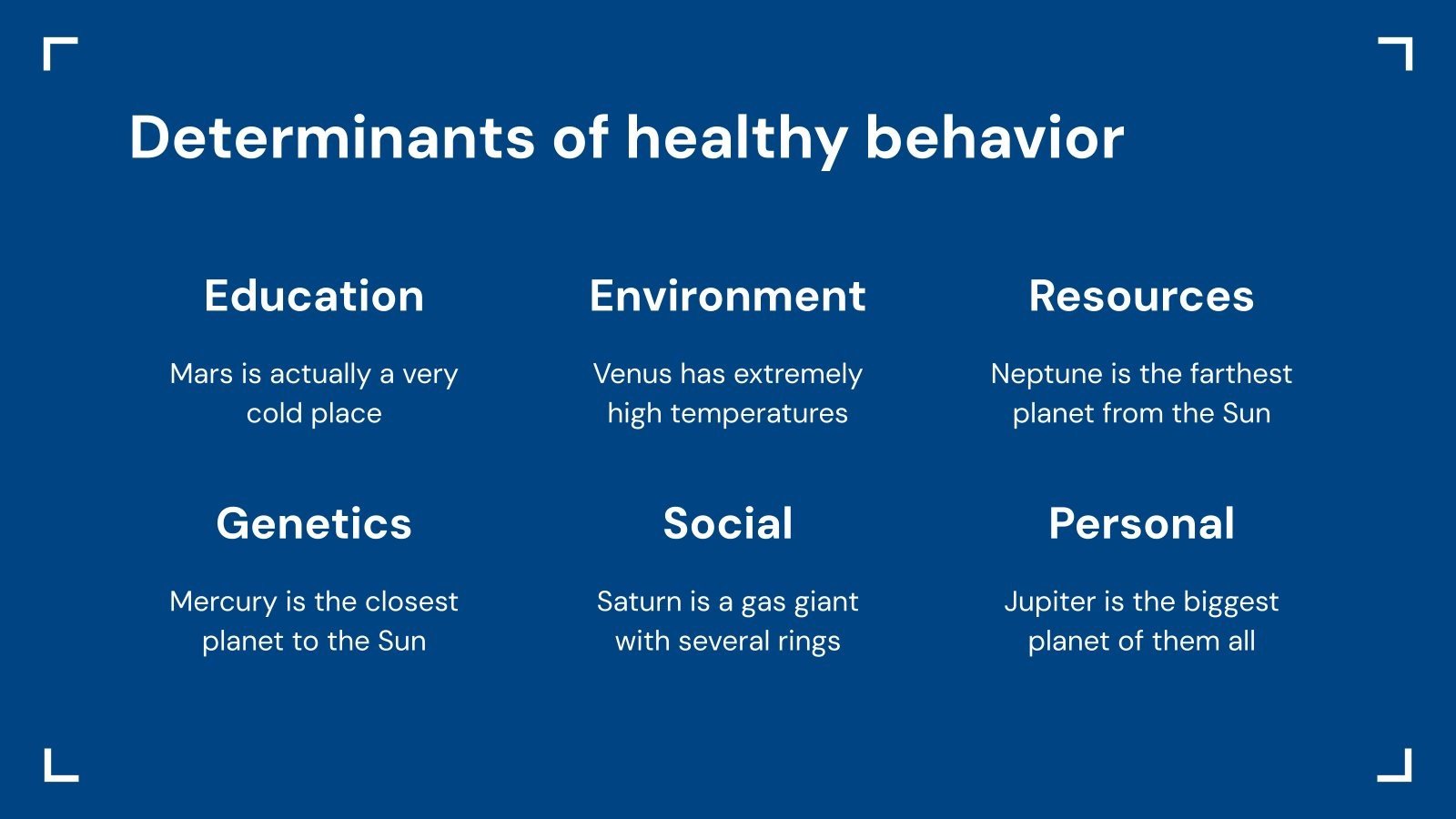 Determinants of healthy behavior

Education

Mars is actually a very cold place

Environment

Venus has extremely high temperatures

Resources

Neptune is the farthest planet from the Sun

Genetics

Mercury is the closest planet to the Sun

Social

Saturn is a gas giant with several rings

Personal

Jupiter is the biggest planet of them all